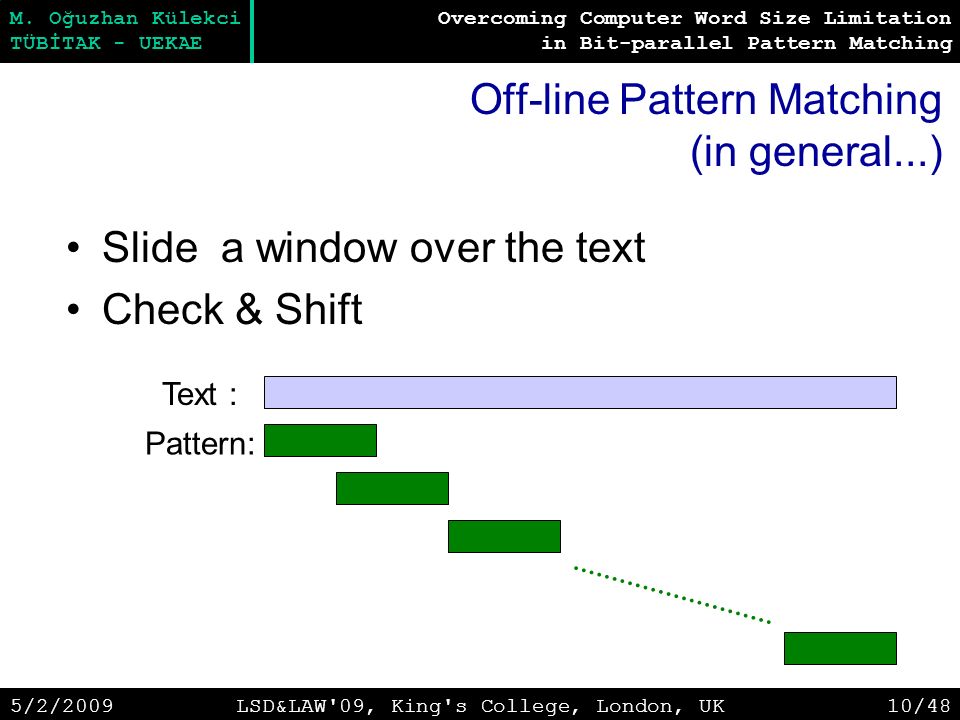 M. Oğuzhan Külekci
TÜBİTAK - UEKAE

Overcoming Computer Word Size Limitation in Bit-parallel Pattern Matching

Off-line Pattern Matching (in general...)

• Slide a window over the text
• Check & Shift

Text :
Pattern:

5/2/2009
LSD&LAW'09, King's College, London, UK
10/48